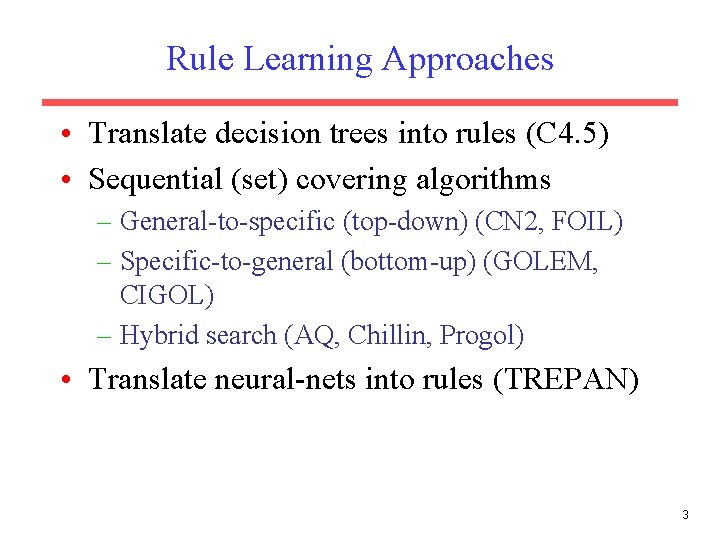 Rule Learning Approaches

• Translate decision trees into rules (C4.5)
• Sequential (set) covering algorithms
  – General-to-specific (top-down) (CN2, FOIL)
  – Specific-to-general (bottom-up) (GOLEM, CIGOL)
  – Hybrid search (AQ, Chillin, Progol)
• Translate neural-nets into rules (TREPAN)

3